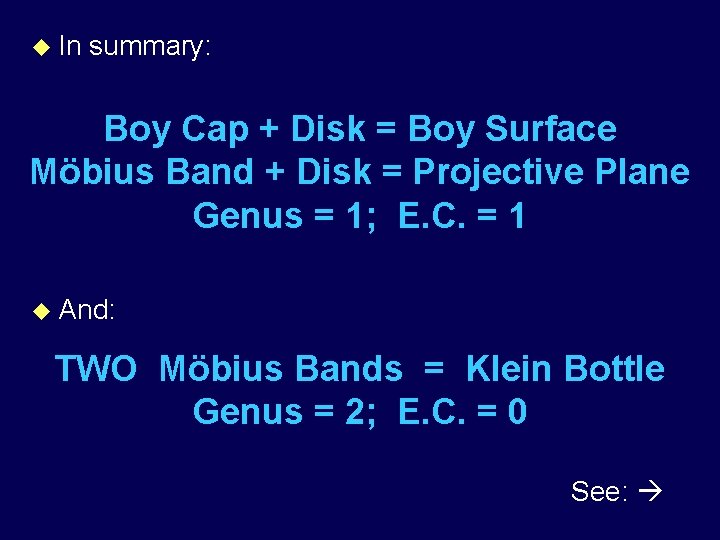 ◆ In summary:

Boy Cap + Disk = Boy Surface
Möbius Band + Disk = Projective Plane
Genus = 1; E.C. = 1

◆ And:

TWO Möbius Bands = Klein Bottle
Genus = 2; E.C. = 0

See: →